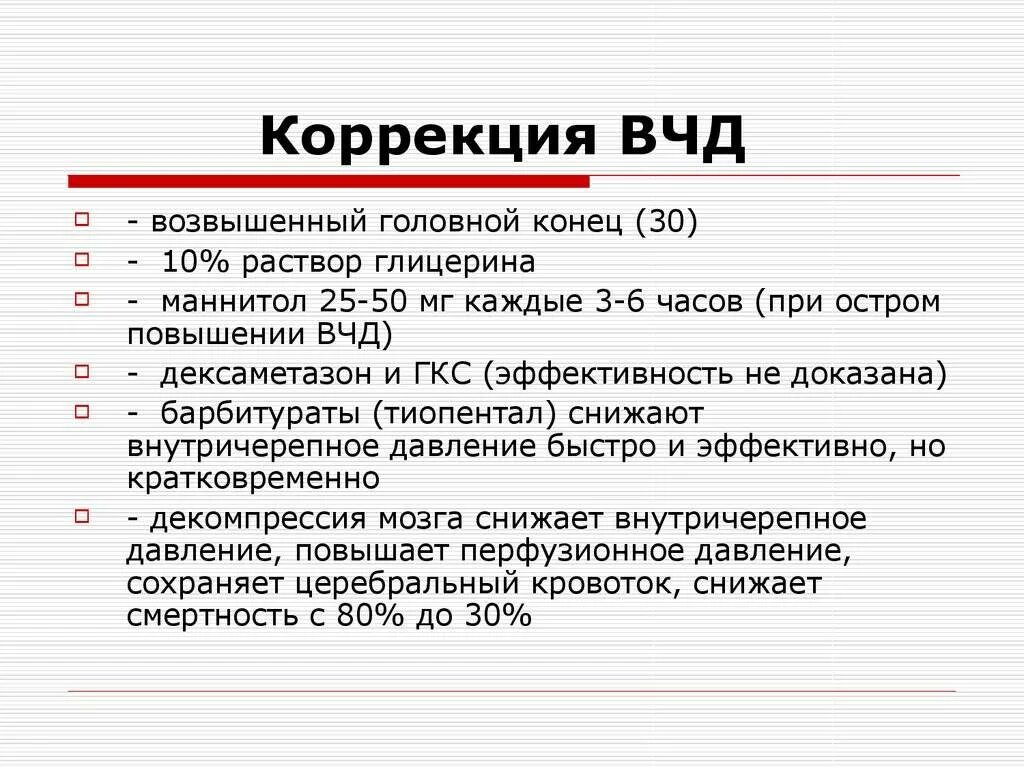 Коррекция ВЧД

- возвышенный головной конец (30)
- 10% раствор глицерина
- маннитол 25-50 мг каждые 3-6 часов (при остром повышении ВЧД)
- дексаметазон и ГКС (эффективность не доказана)
- барбитураты (тиопентал) снижают внутричерепное давление быстро и эффективно, но кратковременно
- декомпрессия мозга снижает внутричерепное давление, повышает перфузионное давление, сохраняет церебральный кровоток, снижает смертность с 80% до 30%